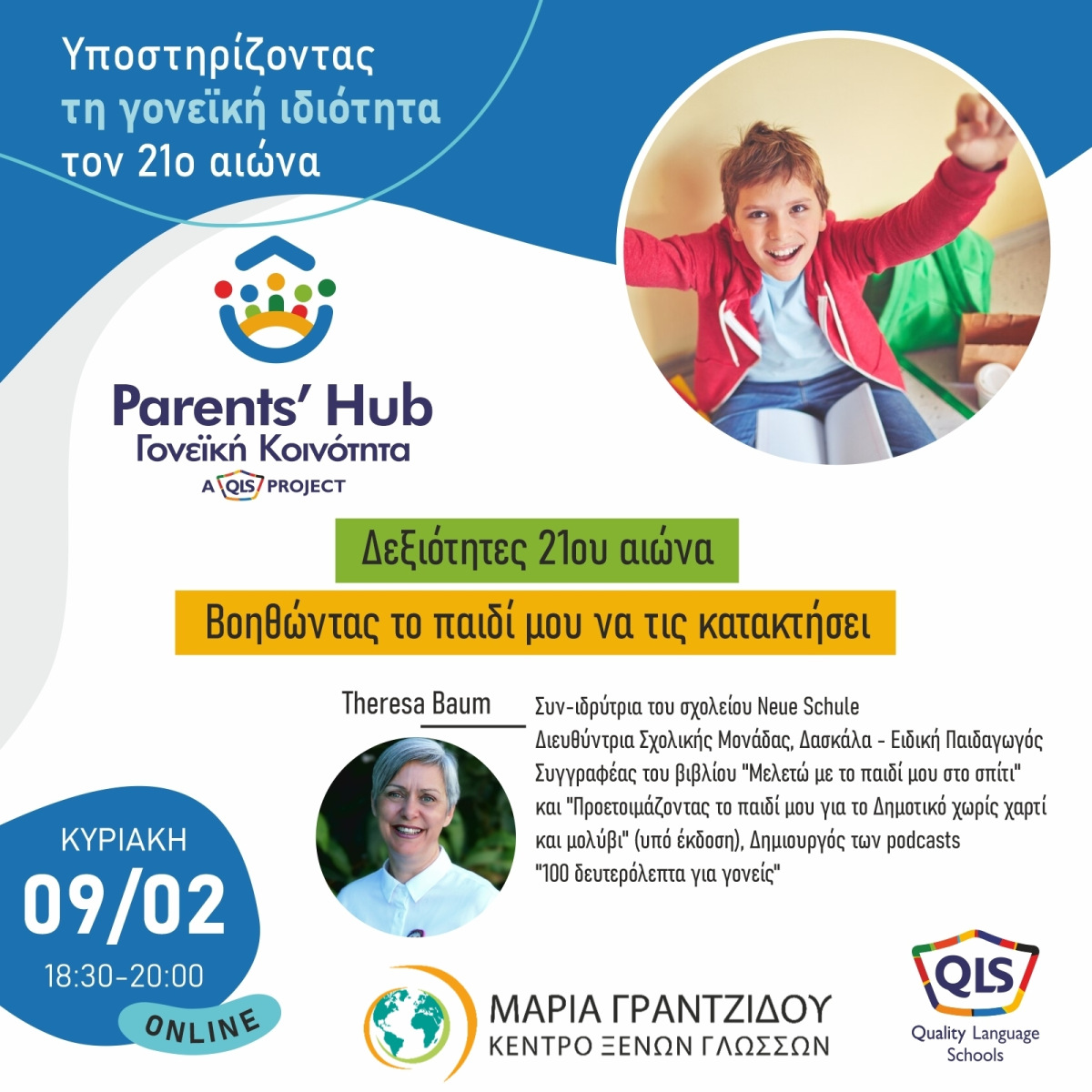 Υποστηρίζοντας τη γονεϊκή ιδιότητα τον 21ο αιώνα

Parents' Hub
Γονεϊκή Κοινότητα
A QLS PROJECT

Δεξιότητες 21ου αιώνα

Βοηθώντας το παιδί μου να τις κατακτήσει

Theresa Baum

Συν-ιδρύτρια του σχολείου Neue Schule
Διευθύντρια Σχολικής Μονάδας, Δασκάλα - Ειδική Παιδαγωγός
Συγγραφέας του βιβλίου "Μελετώ με το παιδί μου στο σπίτι" και "Προετοιμάζοντας το παιδί μου για το Δημοτικό χωρίς χαρτί και μολύβι" (υπό έκδοση), Δημιουργός των podcasts "100 δευτερόλεπτα για γονείς"

ΚΥΡΙΑΚΗ
09/02
18:30-20:00
ONLINE

ΜΑΡΙΑ ΓΡΑΝΤΖΙΔΟΥ
ΚΕΝΤΡΟ ΞΕΝΩΝ ΓΛΩΣΣΩΝ

QLS
Quality Language Schools